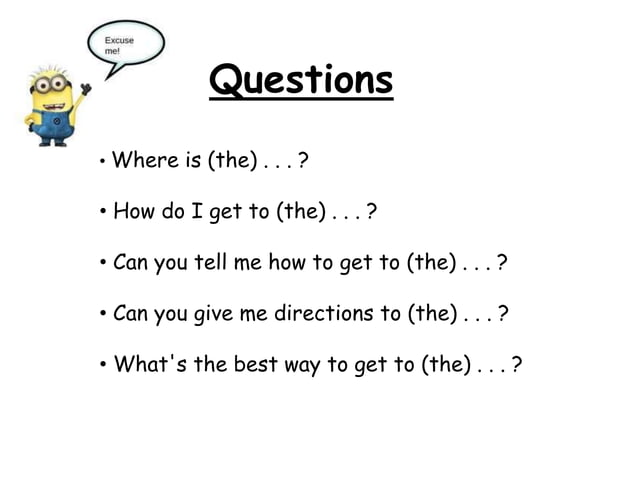 Excuse me!

Questions

• Where is (the) . . . ?

• How do I get to (the) . . . ?

• Can you tell me how to get to (the) . . . ?

• Can you give me directions to (the) . . . ?

• What's the best way to get to (the) . . . ?